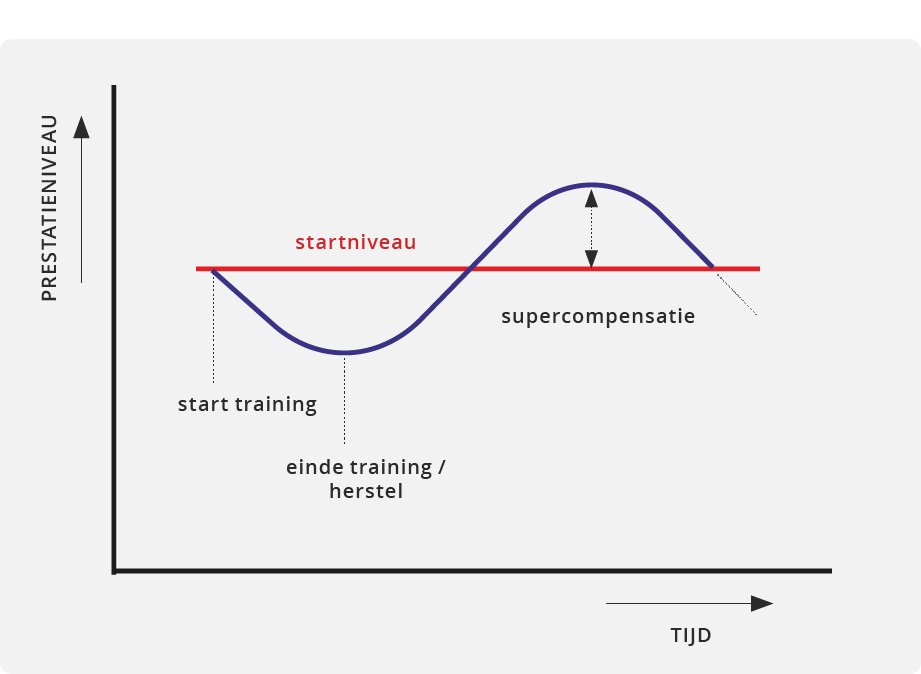 PRESTATIENIVEAU

startniveau

supercompensatie

start training

einde training / herstel

TIJD